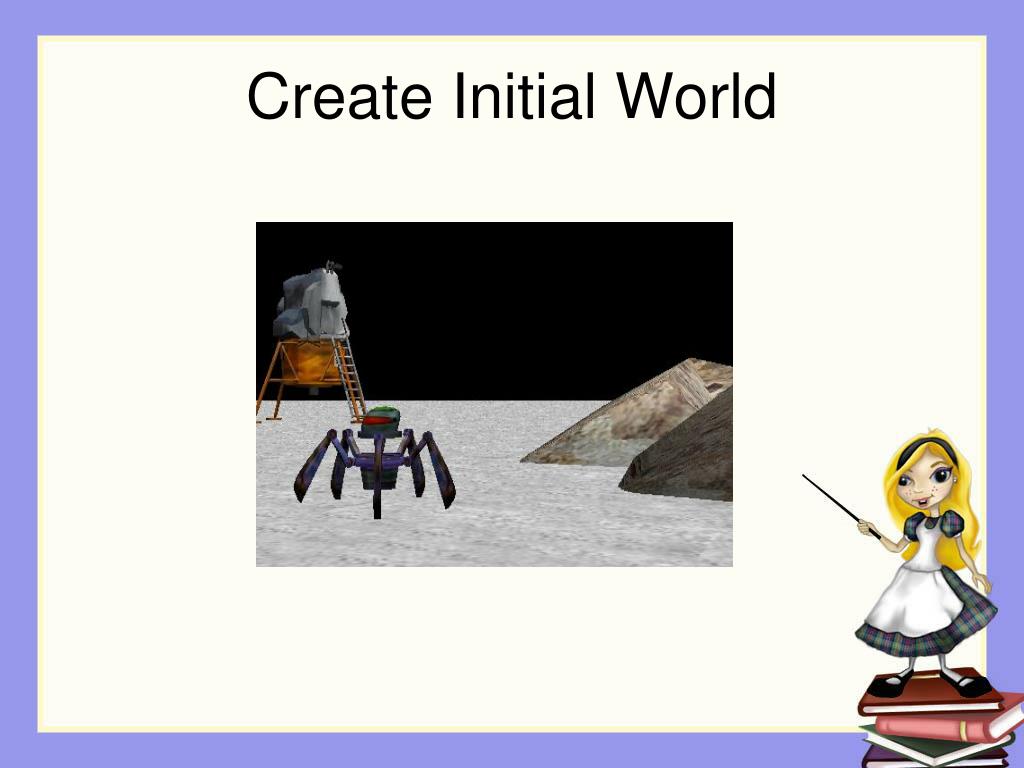 Create Initial World